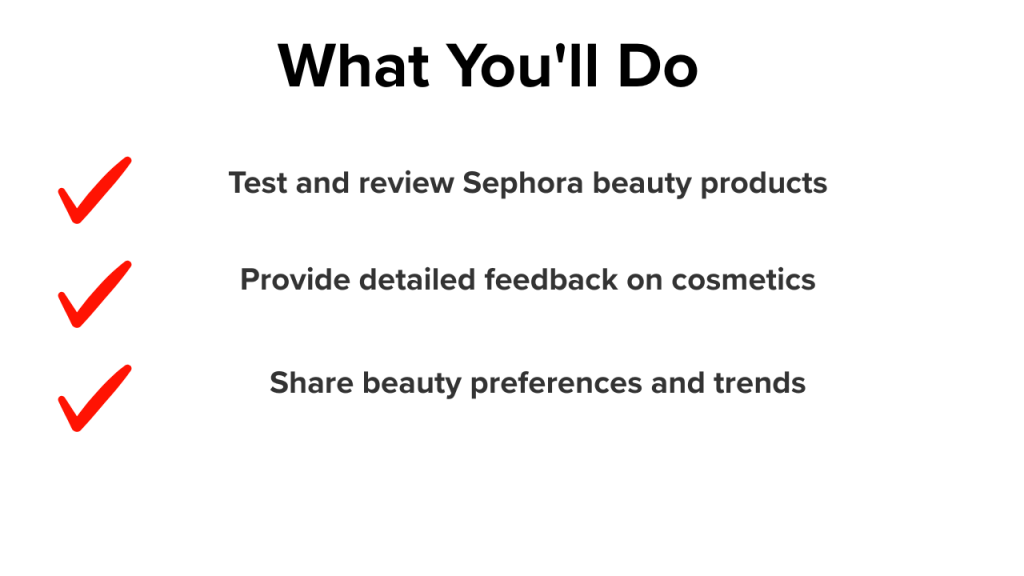 What You'll Do

Test and review Sephora beauty products

Provide detailed feedback on cosmetics

Share beauty preferences and trends